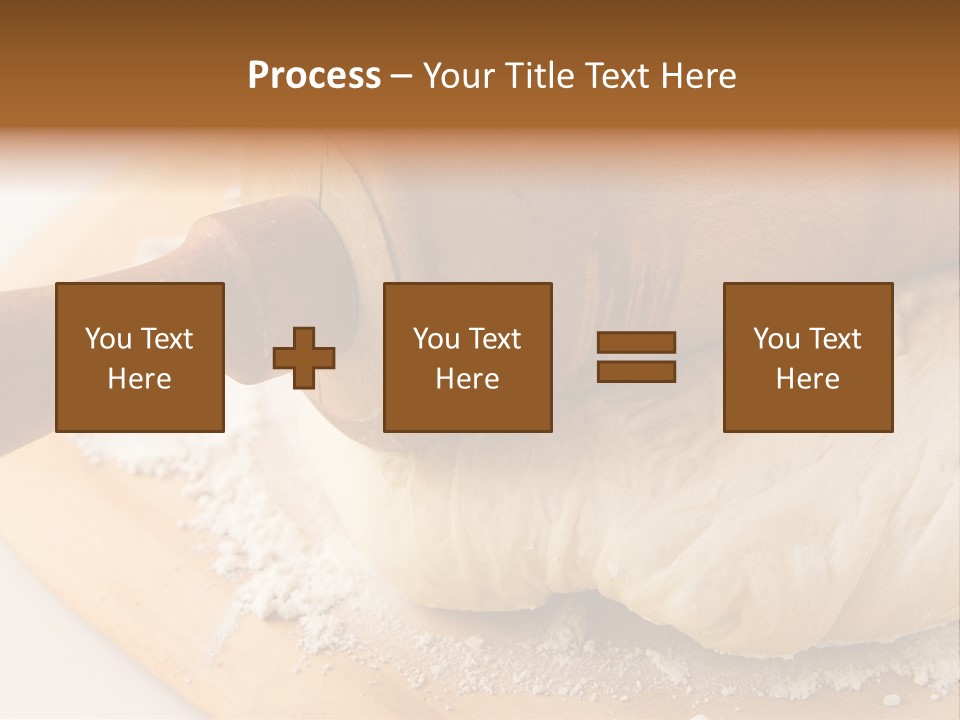 Process – Your Title Text Here

You Text Here

You Text Here

You Text Here